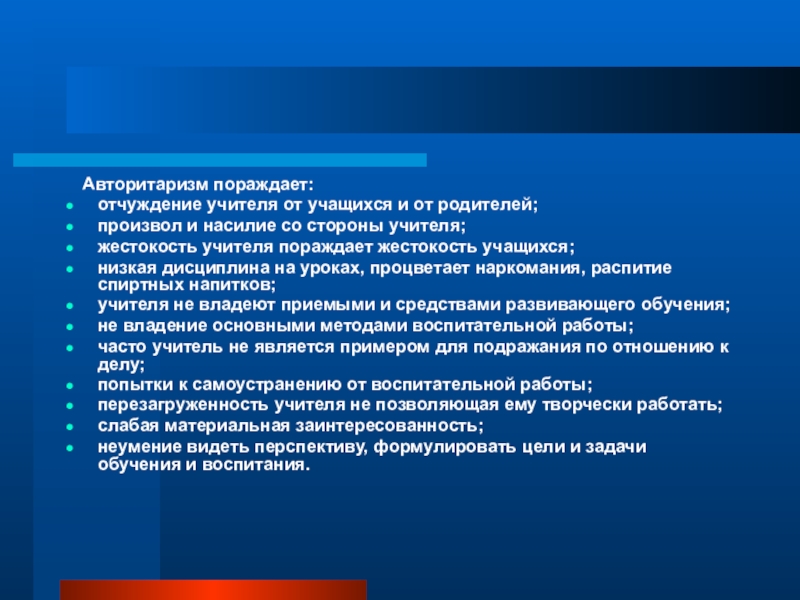 Авторитаризм пораждает:

- отчуждение учителя от учащихся и от родителей;
- произвол и насилие со стороны учителя;
- жестокость учителя пораждает жестокость учащихся;
- низкая дисциплина на уроках, процветает наркомания, распитие спиртных напитков;
- учителя не владеют приемыми и средствами развивающего обучения;
- не владение основными методами воспитательной работы;
- часто учитель не является примером для подражания по отношению к делу;
- попытки к самоустранению от воспитательной работы;
- перезагруженность учителя не позволяющая ему творчески работать;
- слабая материальная заинтересованность;
- неумение видеть перспективу, формулировать цели и задачи обучения и воспитания.